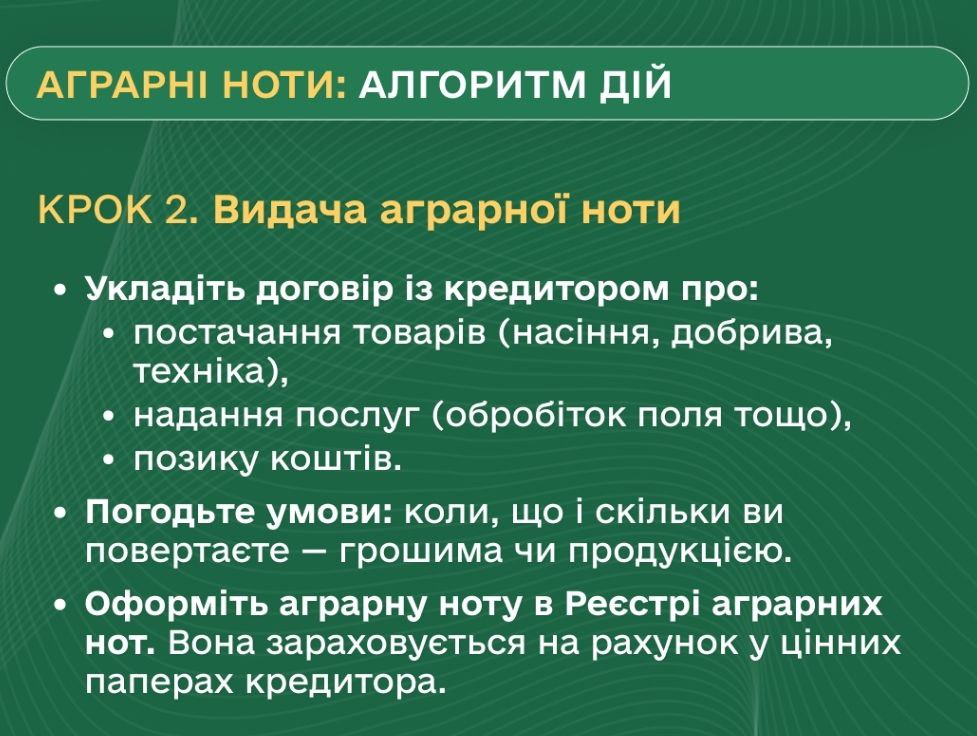 АГРАРНІ НОТИ: АЛГОРИТМ ДІЙ

КРОК 2. Видача аграрної ноти

• Укладіть договір із кредитором про:
  • постачання товарів (насіння, добрива, техніка),
  • надання послуг (обробіток поля тощо),
  • позику коштів.
• Погодьте умови: коли, що і скільки ви повертаєте — грошима чи продукцією.
• Оформіть аграрну ноту в Реєстрі аграрних нот. Вона зараховується на рахунок у цінних паперах кредитора.